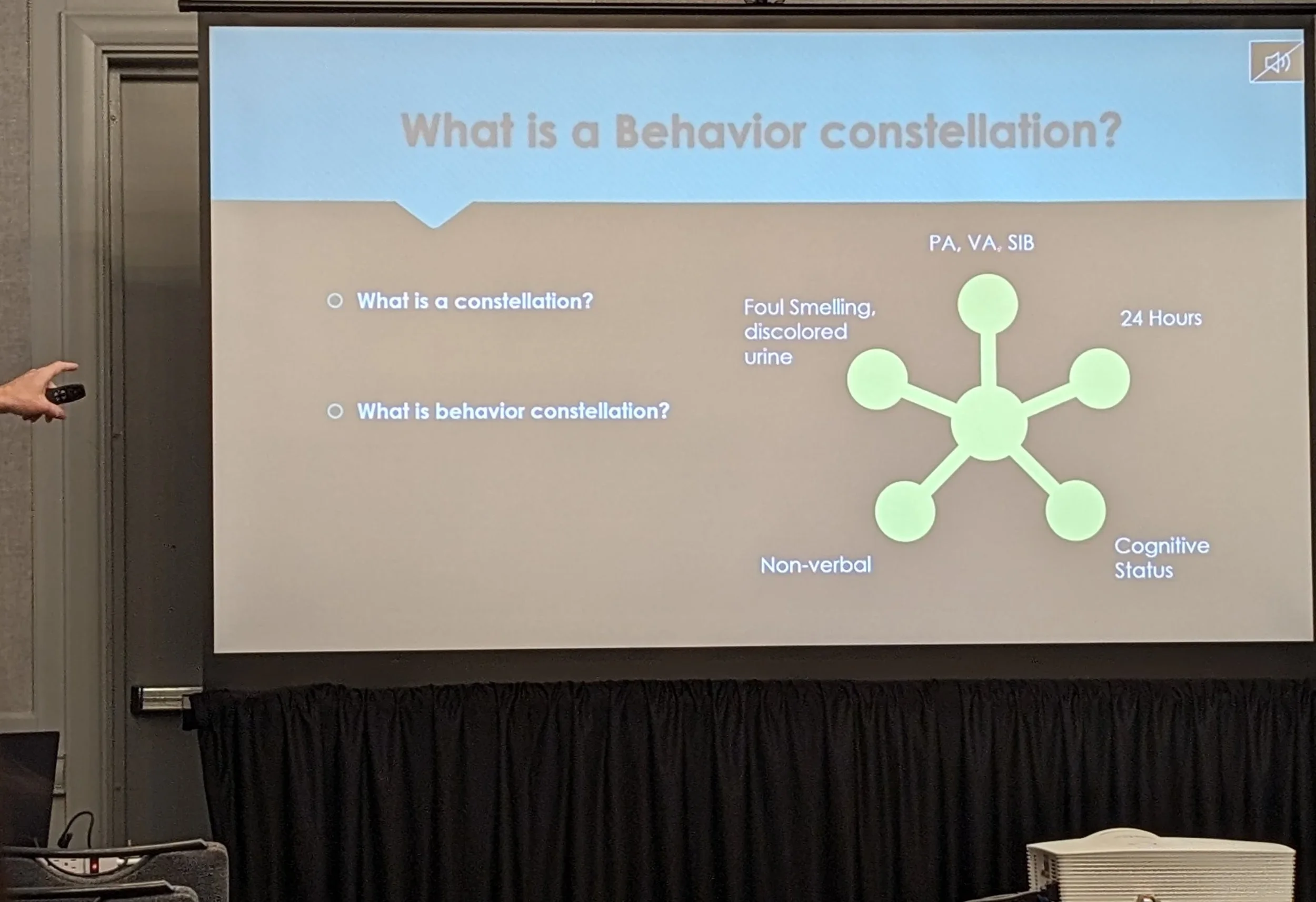 What is a Behavior constellation?

What is a constellation?

What is behavior constellation?

PA, VA, SIB

Foul Smelling, discolored urine

24 Hours

Non-verbal

Cognitive Status